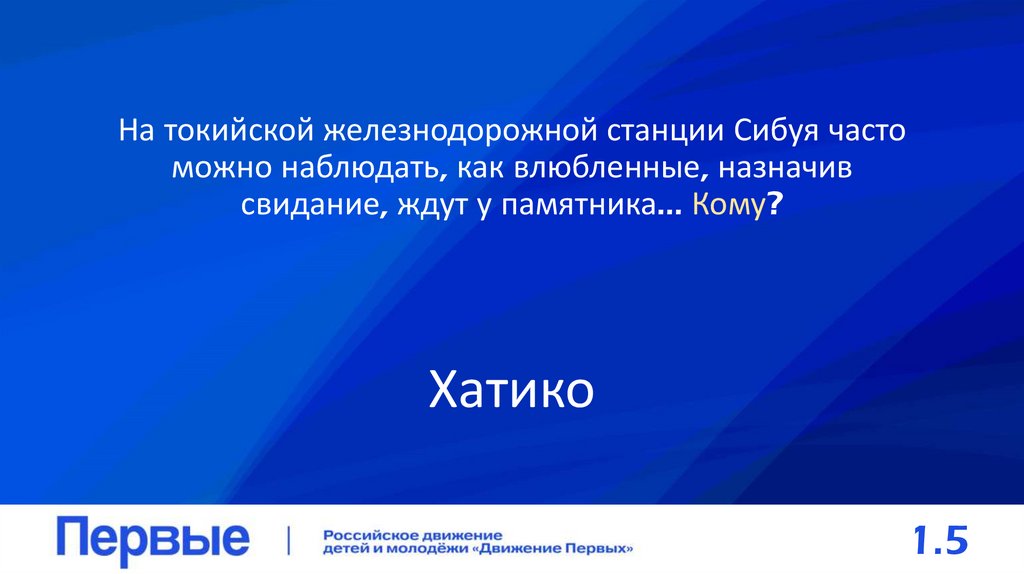 На токийской железнодорожной станции Сибуя часто можно наблюдать, как влюбленные, назначив свидание, ждут у памятника... Кому?

Хатико

Первые | Российское движение детей и молодёжи «Движение Первых»

1.5